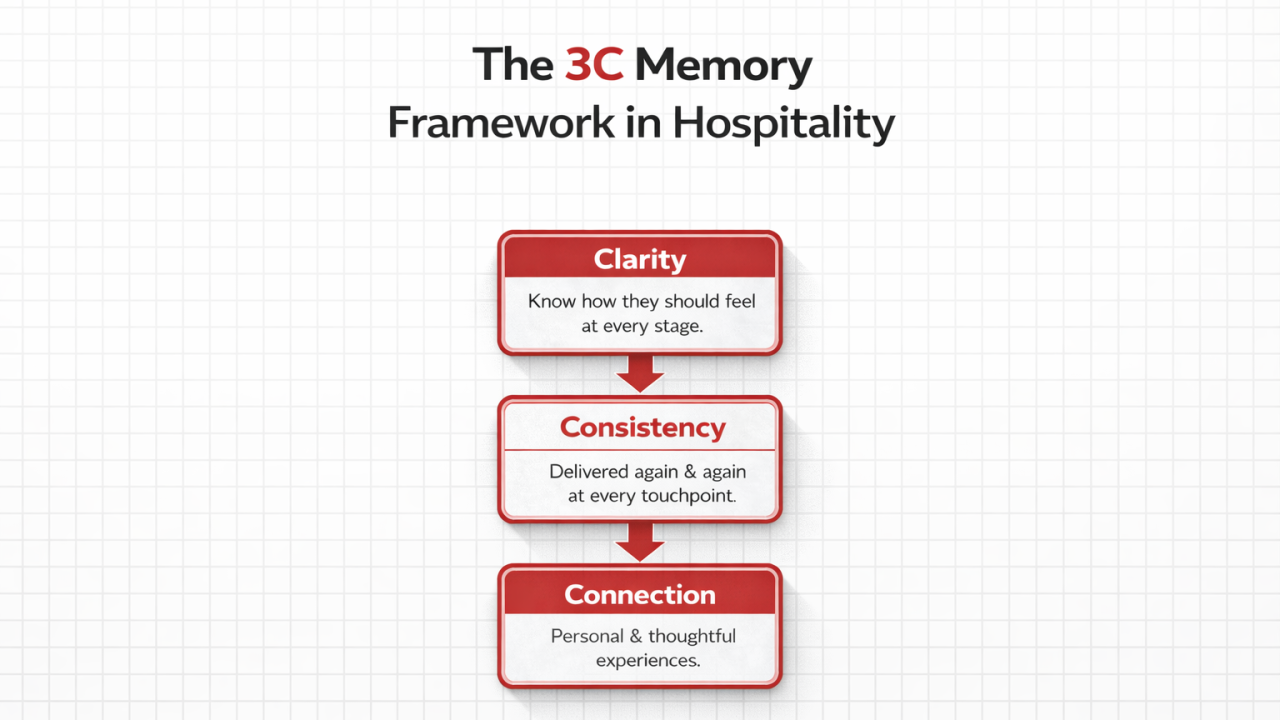 The 3C Memory Framework in Hospitality

Clarity

Know how they should feel at every stage.

Consistency

Delivered again & again at every touchpoint.

Connection

Personal & thoughtful experiences.